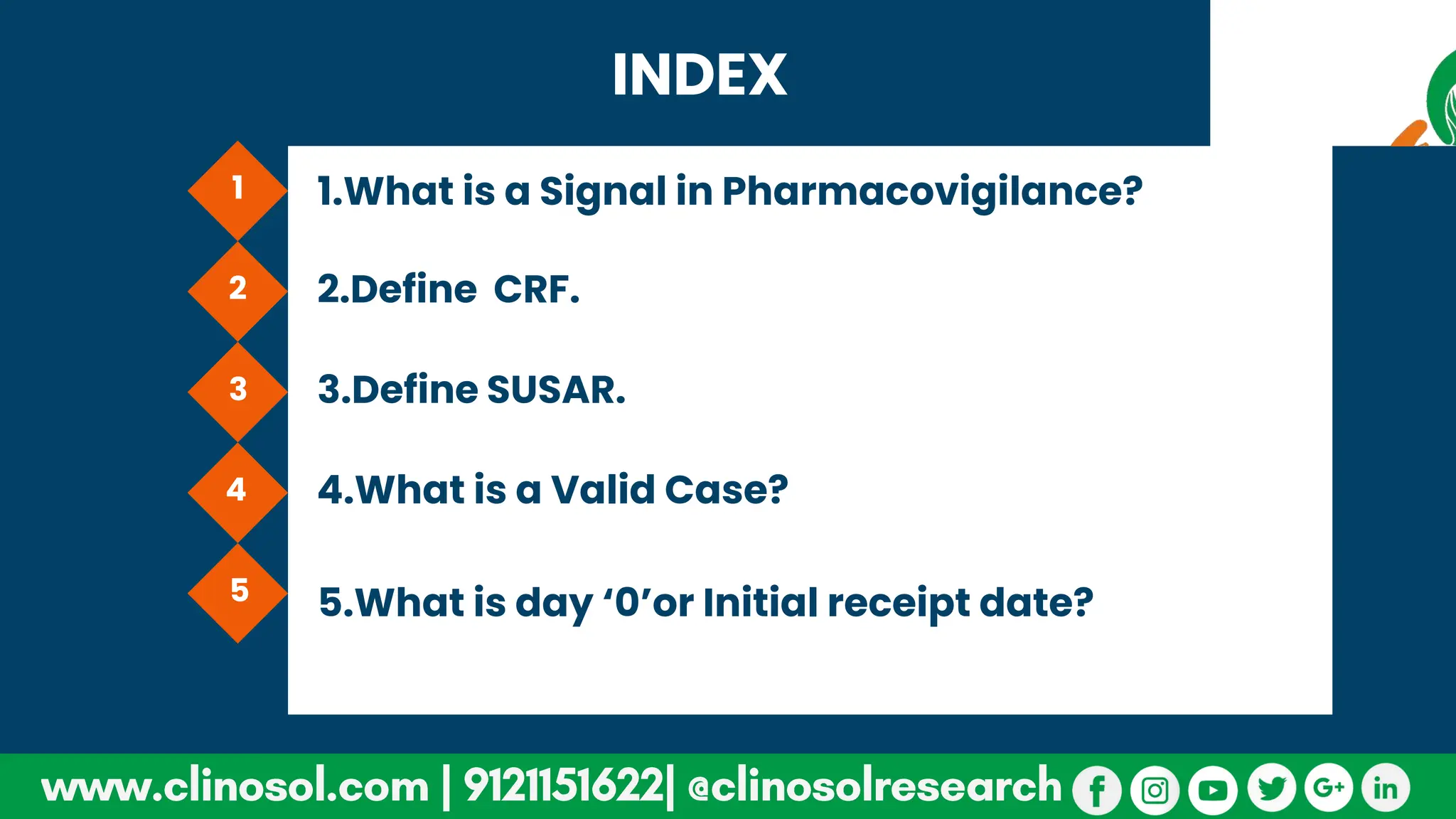 INDEX

1

1.What is a Signal in Pharmacovigilance?

2

2.Define CRF.

3

3.Define SUSAR.

4

4.What is a Valid Case?

5

5.What is day ‘0’or Initial receipt date?

www.clinosol.com | 9121151622| @clinosolresearch